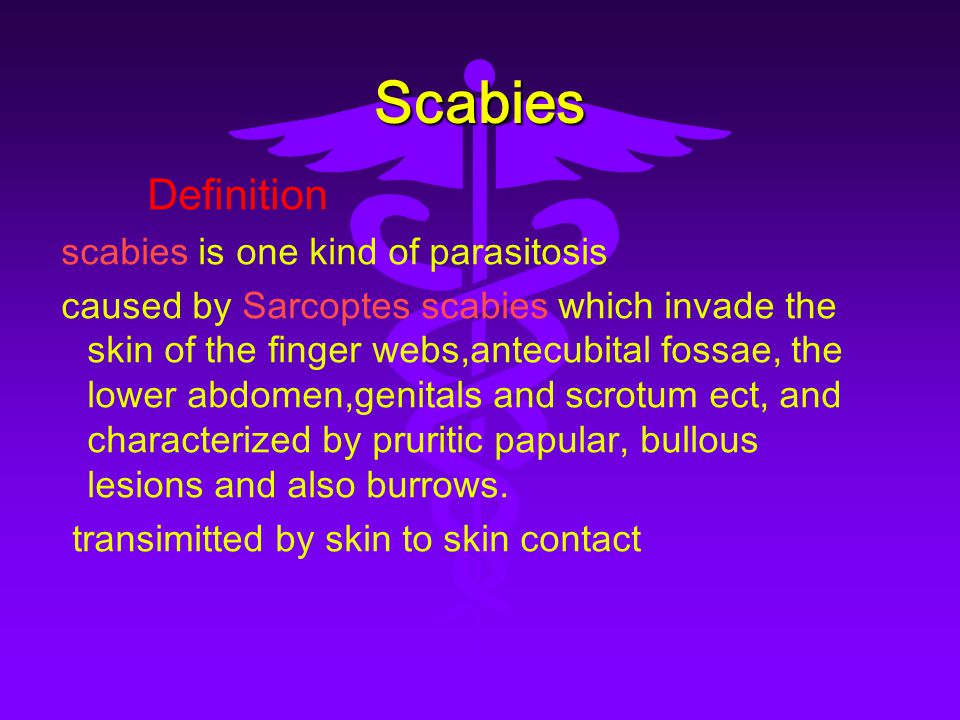 Scabies

Definition

scabies is one kind of parasitosis

caused by Sarcoptes scabies which invade the skin of the finger webs,antecubital fossae, the lower abdomen,genitals and scrotum ect, and characterized by pruritic papular, bullous lesions and also burrows.

transimitted by skin to skin contact